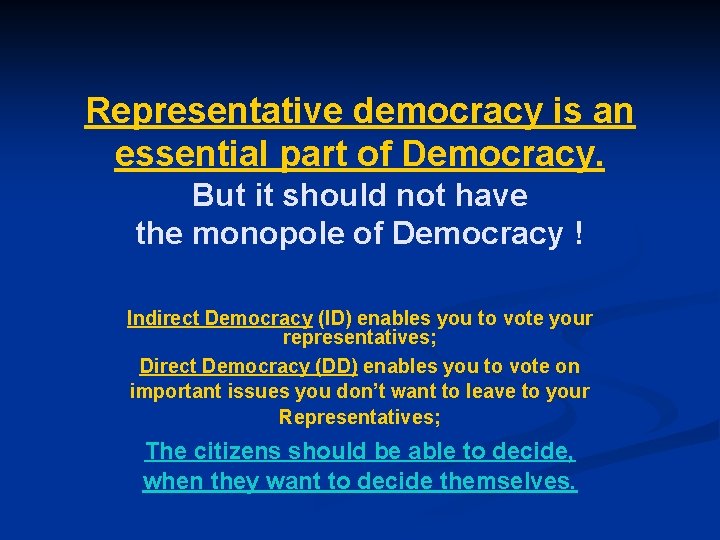 Representative democracy is an essential part of Democracy.

But it should not have the monopole of Democracy !

Indirect Democracy (ID) enables you to vote your representatives;

Direct Democracy (DD) enables you to vote on important issues you don't want to leave to your Representatives;

The citizens should be able to decide, when they want to decide themselves.